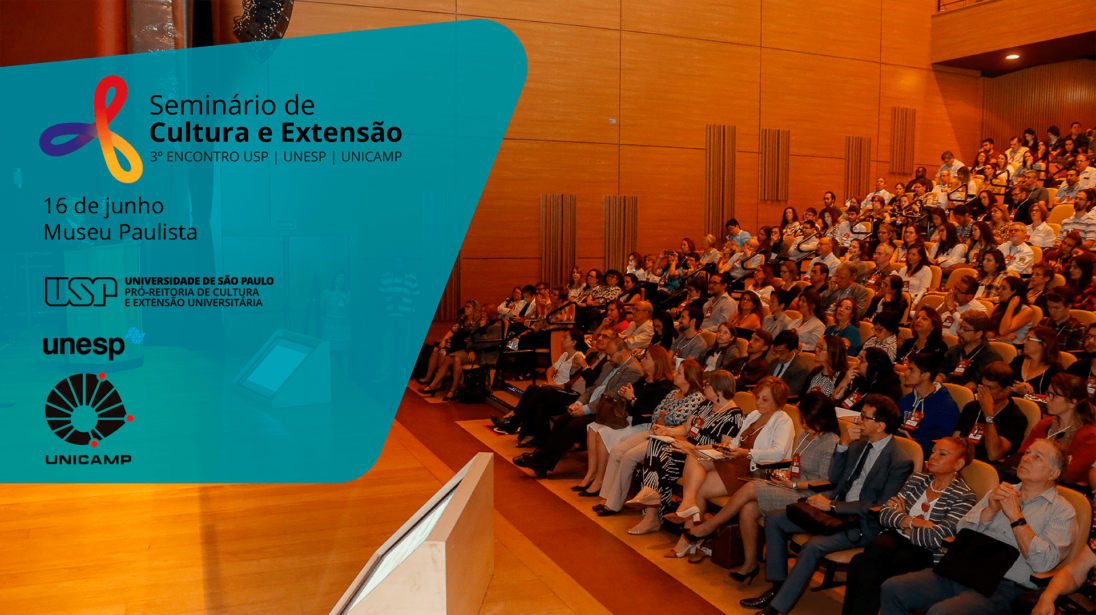 Seminário de
Cultura e Extensão
3º ENCONTRO USP | UNESP | UNICAMP

16 de junho
Museu Paulista

USP UNIVERSIDADE DE SÃO PAULO
PRÓ-REITORIA DE CULTURA
E EXTENSÃO UNIVERSITÁRIA

unesp

UNICAMP